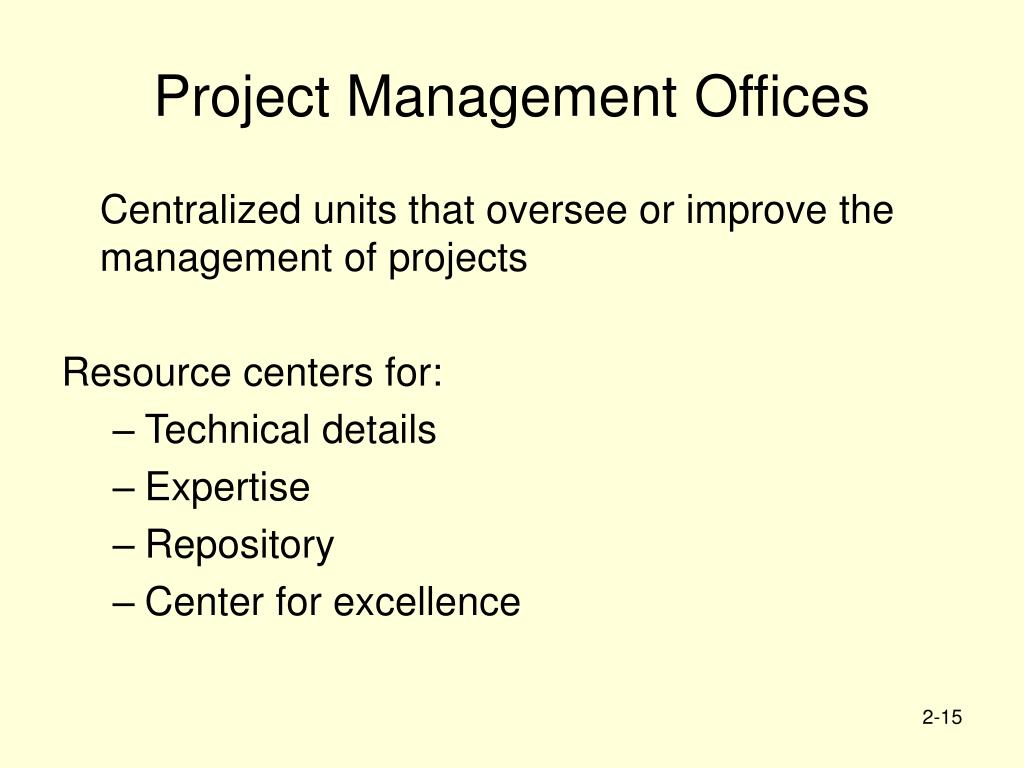 Project Management Offices

Centralized units that oversee or improve the management of projects

Resource centers for:
– Technical details
– Expertise
– Repository
– Center for excellence

2-15